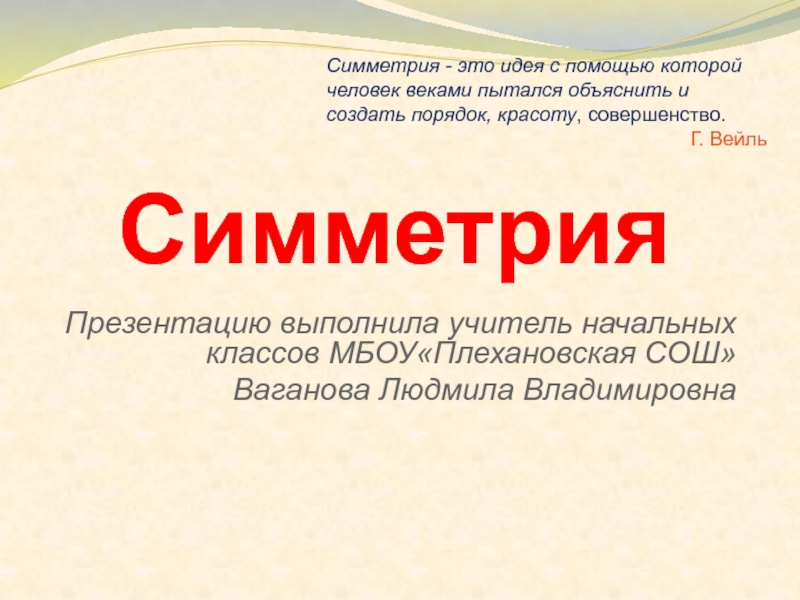 Симметрия - это идея с помощью которой человек веками пытался объяснить и создать порядок, красоту, совершенство.
Г. Вейль

Симметрия

Презентацию выполнила учитель начальных классов МБОУ«Плехановская СОШ»
Ваганова Людмила Владимировна